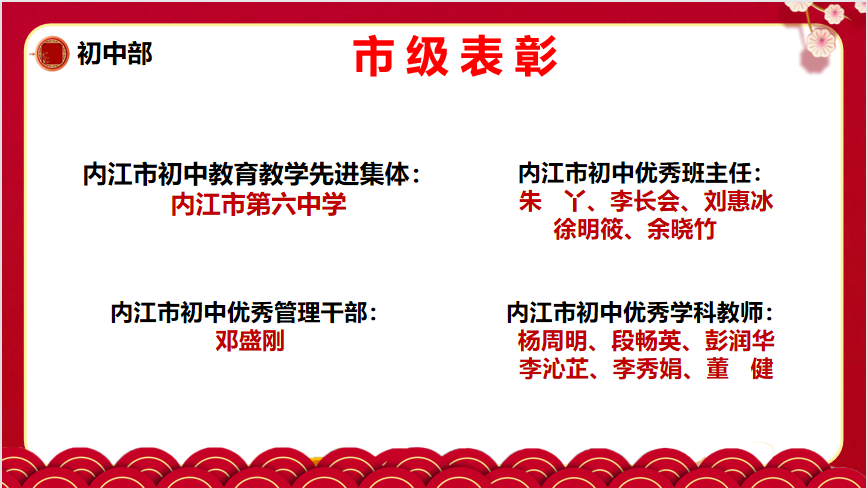 初中部

市级表彰

内江市初中教育教学先进集体：
内江市第六中学

内江市初中优秀管理干部：
邓盛刚

内江市初中优秀班主任：
朱　丫、李长会、刘惠冰
徐明筱、余晓竹

内江市初中优秀学科教师：
杨周明、段畅英、彭润华
李沁芷、李秀娟、董　健